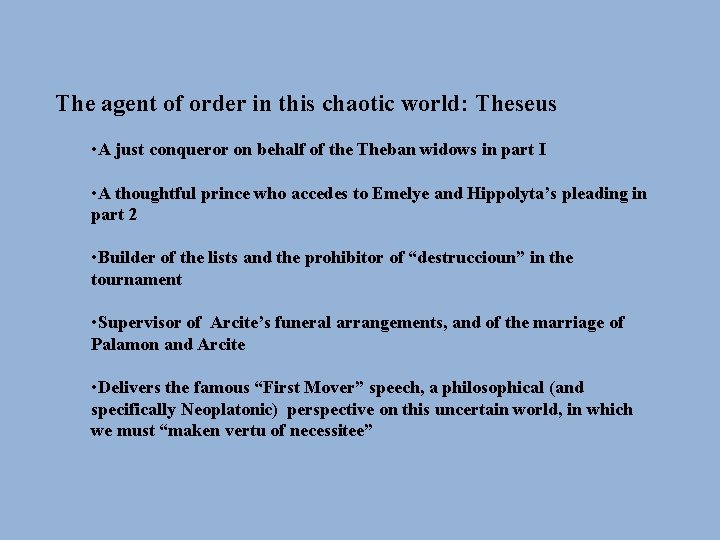 The agent of order in this chaotic world: Theseus

•A just conqueror on behalf of the Theban widows in part I

•A thoughtful prince who accedes to Emelye and Hippolyta's pleading in part 2

•Builder of the lists and the prohibitor of "destruccioun" in the tournament

•Supervisor of Arcite's funeral arrangements, and of the marriage of Palamon and Arcite

•Delivers the famous "First Mover" speech, a philosophical (and specifically Neoplatonic) perspective on this uncertain world, in which we must "maken vertu of necessitee"